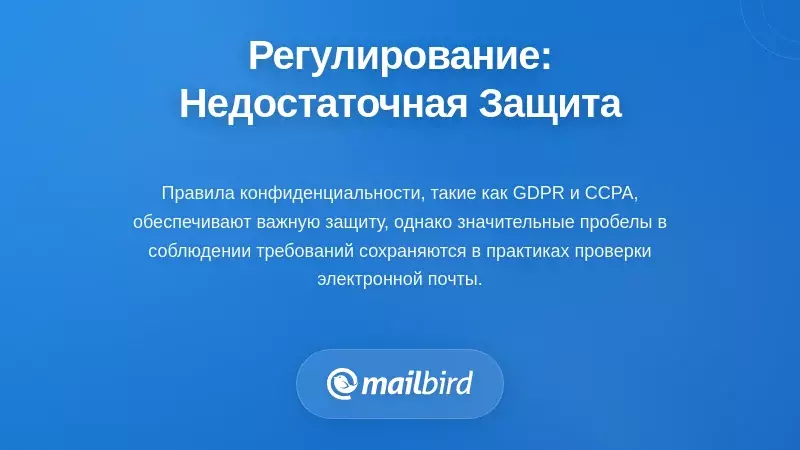 Регулирование: Недостаточная Защита

Правила конфиденциальности, такие как GDPR и CCPA, обеспечивают важную защиту, однако значительные пробелы в соблюдении требований сохраняются в практиках проверки электронной почты.

mailbird